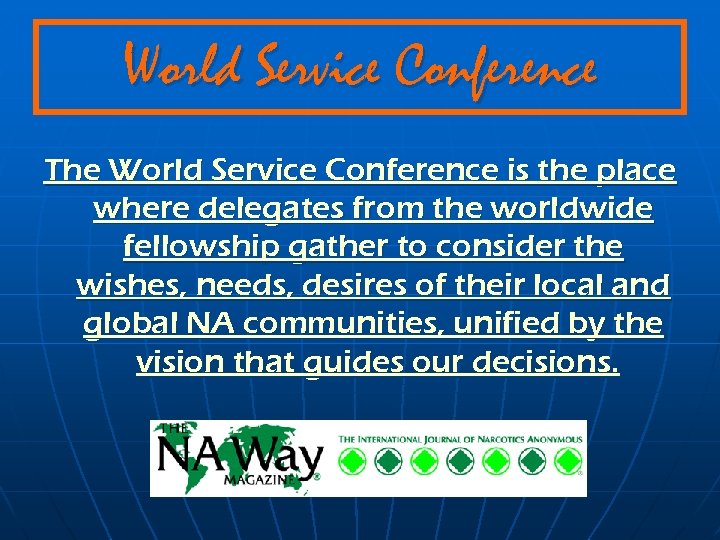 World Service Conference

The World Service Conference is the place where delegates from the worldwide fellowship gather to consider the wishes, needs, desires of their local and global NA communities, unified by the vision that guides our decisions.

THE NA Way MAGAZINE®

THE INTERNATIONAL JOURNAL OF NARCOTICS ANONYMOUS